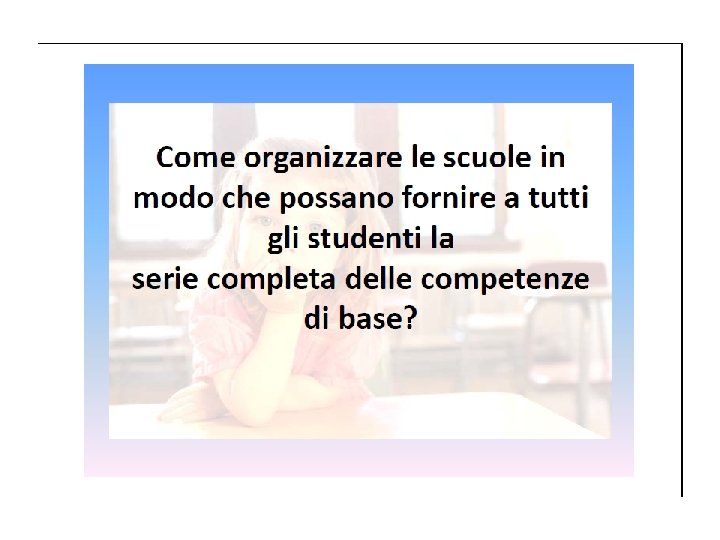 Come organizzare le scuole in modo che possano fornire a tutti gli studenti la
serie completa delle competenze di base?